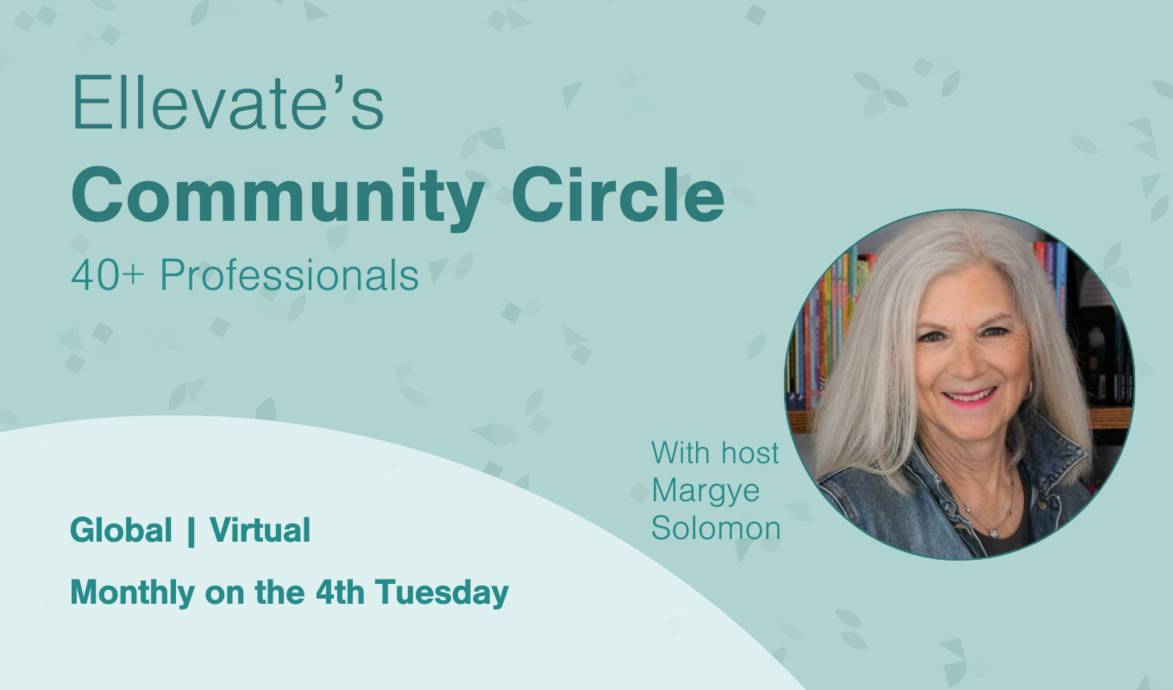 Ellevate's
Community Circle
40+ Professionals

With host
Margye
Solomon

Global | Virtual

Monthly on the 4th Tuesday